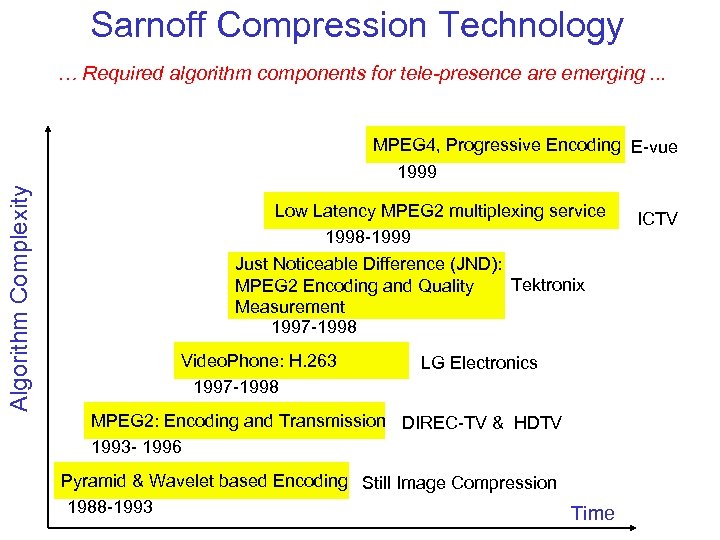 Sarnoff Compression Technology

… Required algorithm components for tele-presence are emerging ...

Algorithm Complexity

MPEG4, Progressive Encoding E-vue
1999

Low Latency MPEG2 multiplexing service ICTV
1998-1999

Just Noticeable Difference (JND): MPEG2 Encoding and Quality Measurement Tektronix
1997-1998

VideoPhone: H.263 LG Electronics
1997-1998

MPEG2: Encoding and Transmission DIREC-TV & HDTV
1993- 1996

Pyramid & Wavelet based Encoding Still Image Compression
1988-1993

Time